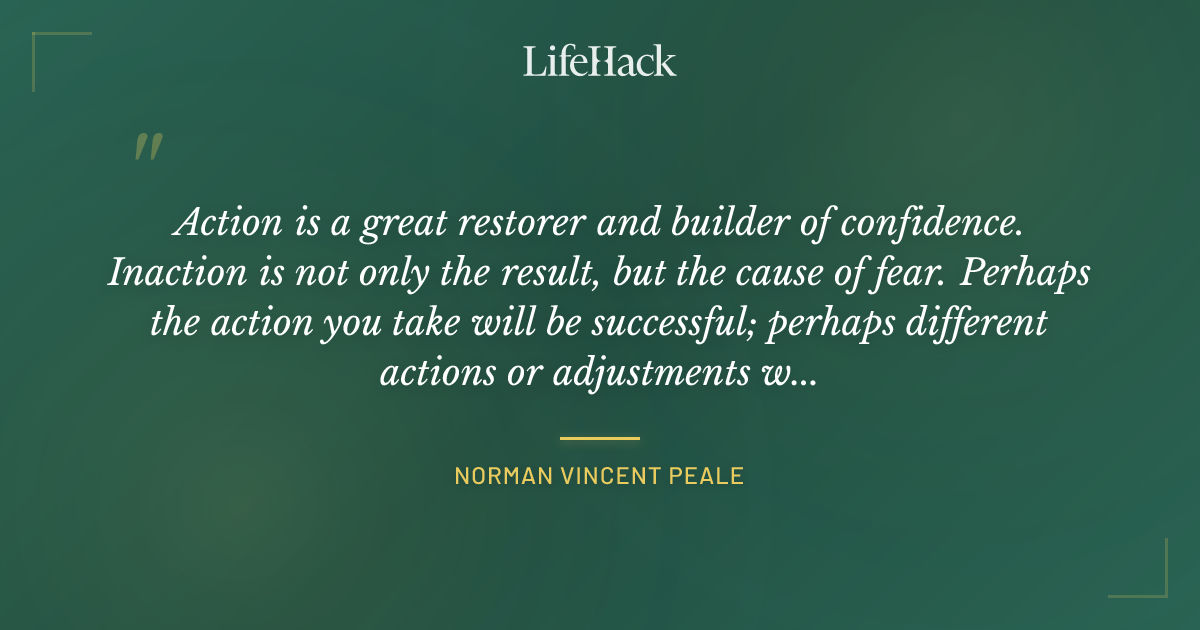 LifeHack

"

Action is a great restorer and builder of confidence. Inaction is not only the result, but the cause of fear. Perhaps the action you take will be successful; perhaps different actions or adjustments w...

NORMAN VINCENT PEALE